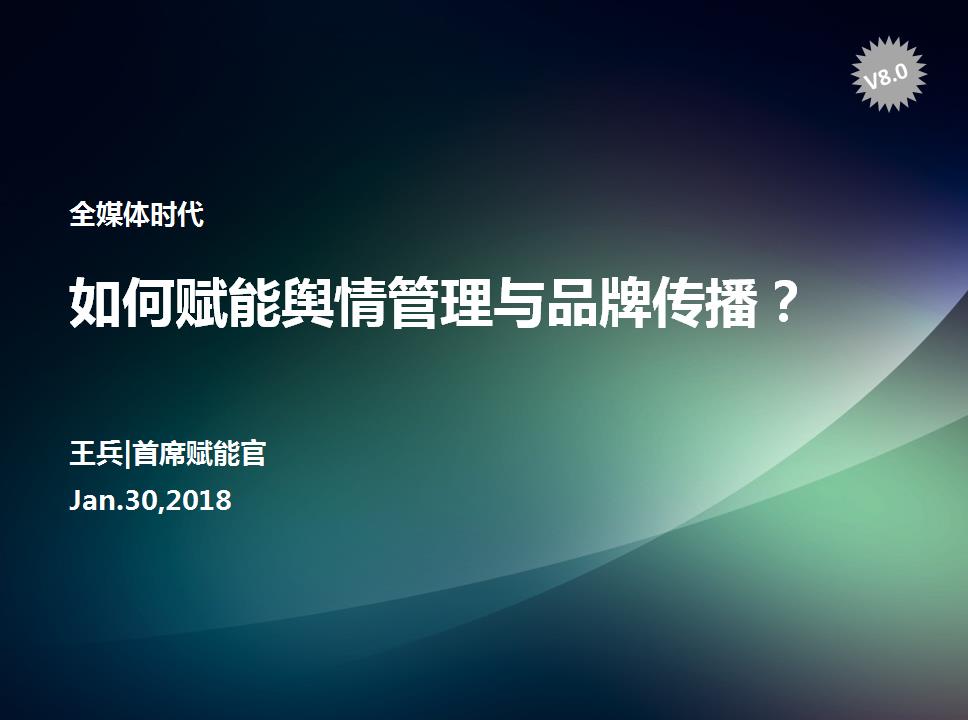 V8.0

全媒体时代

如何赋能舆情管理与品牌传播？

王兵|首席赋能官

Jan.30,2018